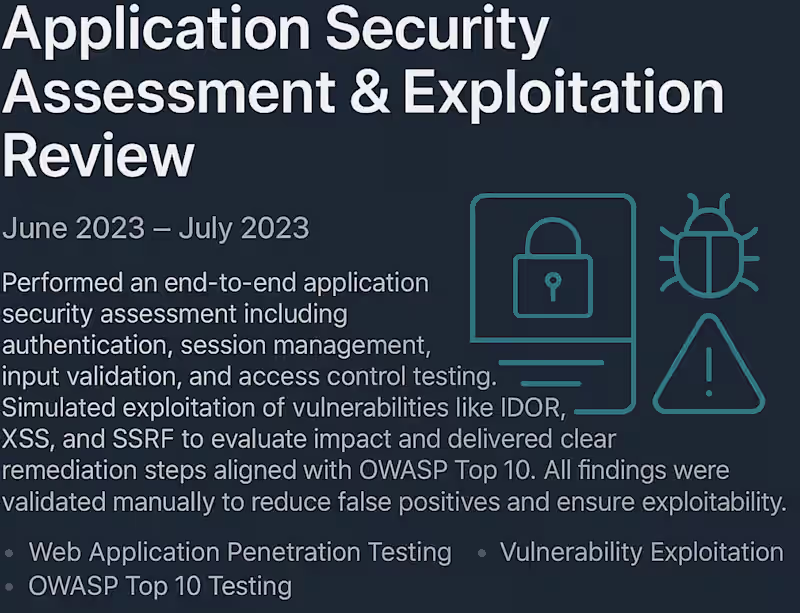 Application Security Assessment & Exploitation Review

June 2023 – July 2023

Performed an end-to-end application security assessment including authentication, session management, input validation, and access control testing. Simulated exploitation of vulnerabilities like IDOR, XSS, and SSRF to evaluate impact and delivered clear remediation steps aligned with OWASP Top 10. All findings were validated manually to reduce false positives and ensure exploitability.

• Web Application Penetration Testing • Vulnerability Exploitation
• OWASP Top 10 Testing